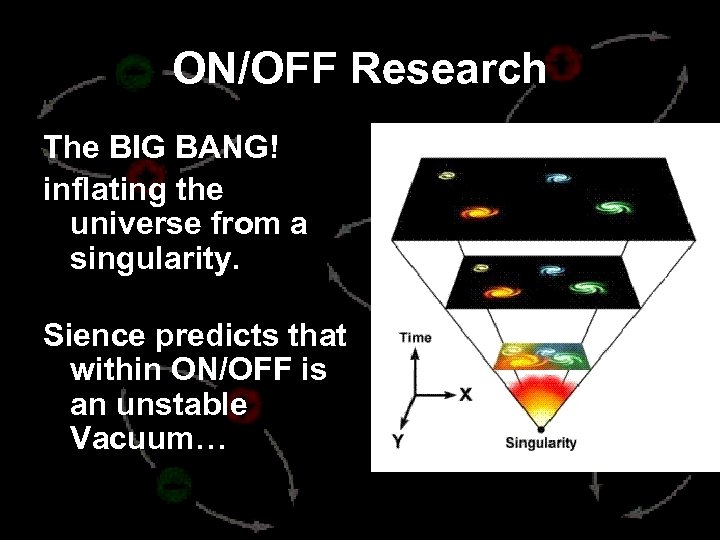 ON/OFF Research

The BIG BANG!

inflating the universe from a singularity.

Sience predicts that within ON/OFF is an unstable Vacuum…

Time

X

Y

Singularity